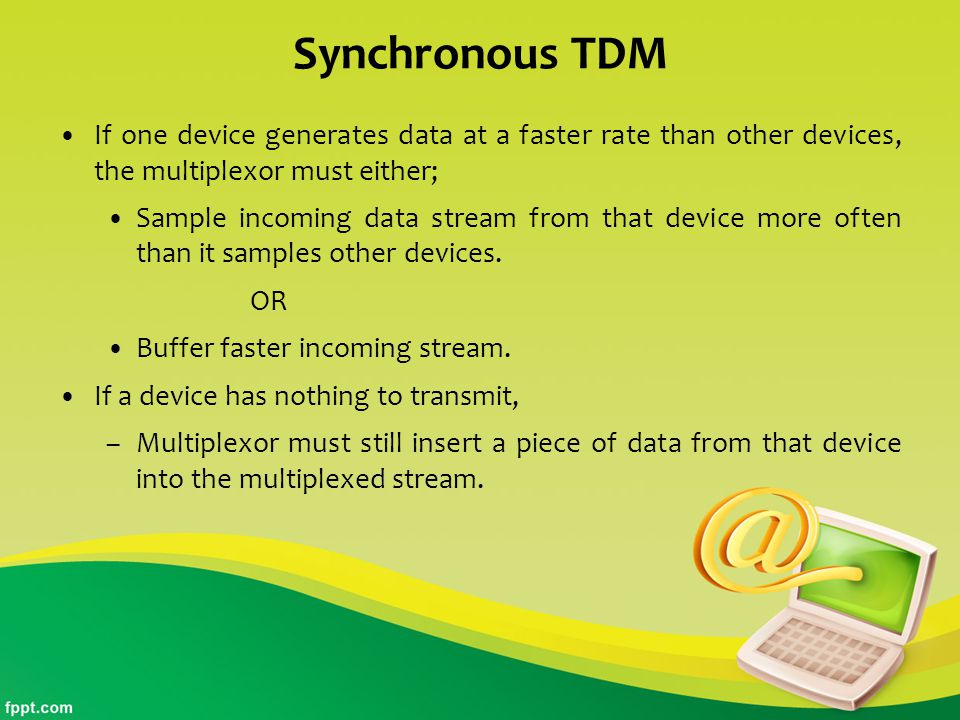 Synchronous TDM

• If one device generates data at a faster rate than other devices, the multiplexor must either;

• Sample incoming data stream from that device more often than it samples other devices.

OR

• Buffer faster incoming stream.

• If a device has nothing to transmit,

– Multiplexor must still insert a piece of data from that device into the multiplexed stream.

@

fppt.com